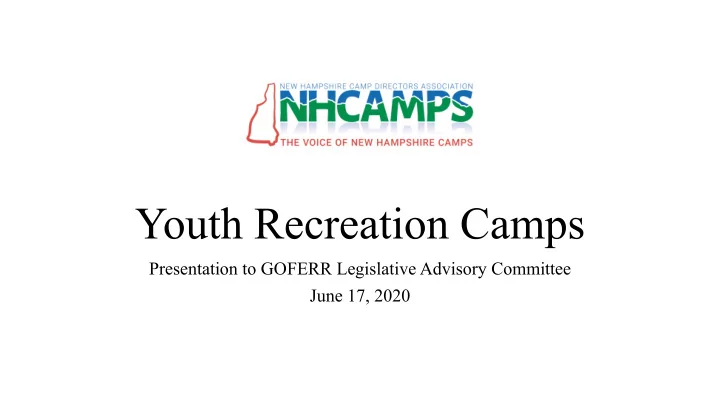 NEW HAMPSHIRE CAMP DIRECTORS ASSOCIATION
NHCAMPS
THE VOICE OF NEW HAMPSHIRE CAMPS

Youth Recreation Camps

Presentation to GOFERR Legislative Advisory Committee
June 17, 2020